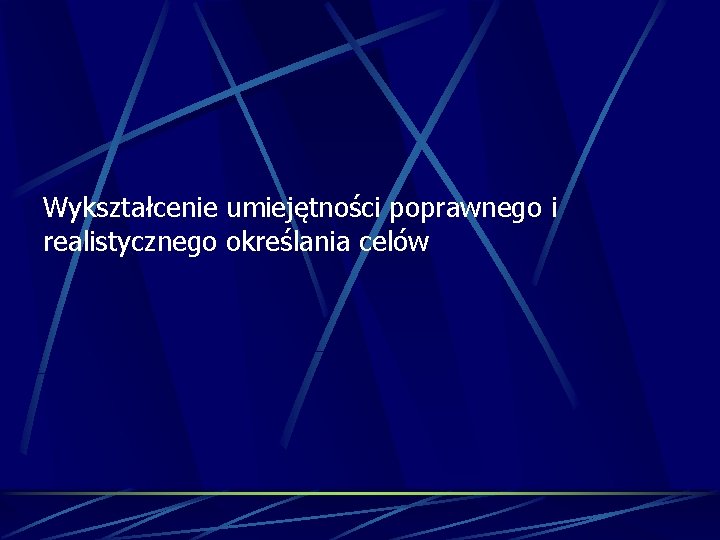 Wykształcenie umiejętności poprawnego i realistycznego określania celów